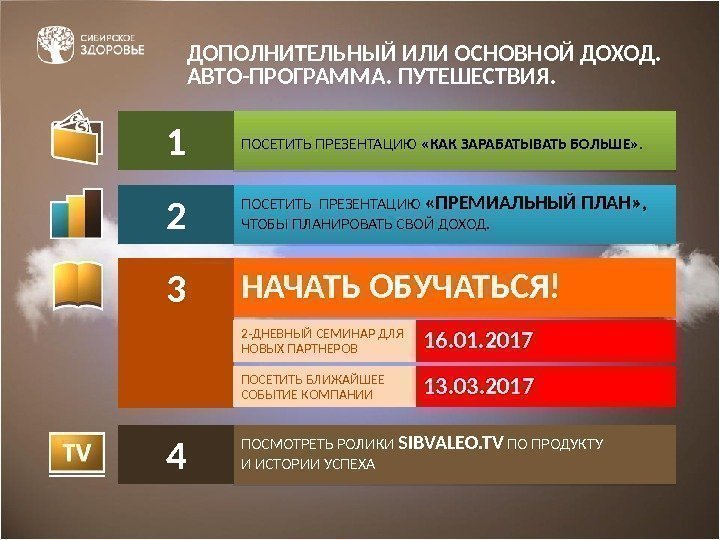 СИБИРСКОЕ ЗДОРОВЬЕ

ДОПОЛНИТЕЛЬНЫЙ ИЛИ ОСНОВНОЙ ДОХОД. АВТО-ПРОГРАММА. ПУТЕШЕСТВИЯ.

1

ПОСЕТИТЬ ПРЕЗЕНТАЦИЮ «КАК ЗАРАБАТЫВАТЬ БОЛЬШЕ».

2

ПОСЕТИТЬ ПРЕЗЕНТАЦИЮ «ПРЕМИАЛЬНЫЙ ПЛАН», ЧТОБЫ ПЛАНИРОВАТЬ СВОЙ ДОХОД.

3

НАЧАТЬ ОБУЧАТЬСЯ!

2-ДНЕВНЫЙ СЕМИНАР ДЛЯ НОВЫХ ПАРТНЕРОВ

16.01.2017

ПОСЕТИТЬ БЛИЖАЙШЕЕ СОБЫТИЕ КОМПАНИИ

13.03.2017

TV

4

ПОСМОТРЕТЬ РОЛИКИ SIBVALEO.TV ПО ПРОДУКТУ И ИСТОРИИ УСПЕХА